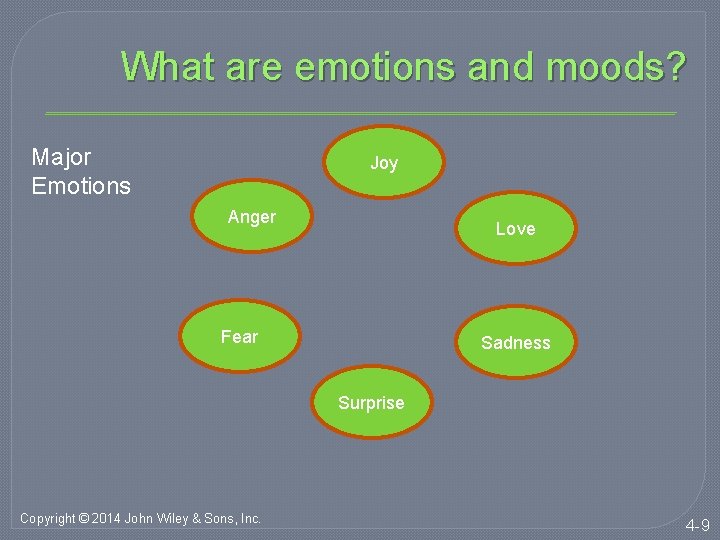 What are emotions and moods?

Major Emotions

Joy

Anger

Love

Fear

Sadness

Surprise

Copyright © 2014 John Wiley & Sons, Inc.

4-9